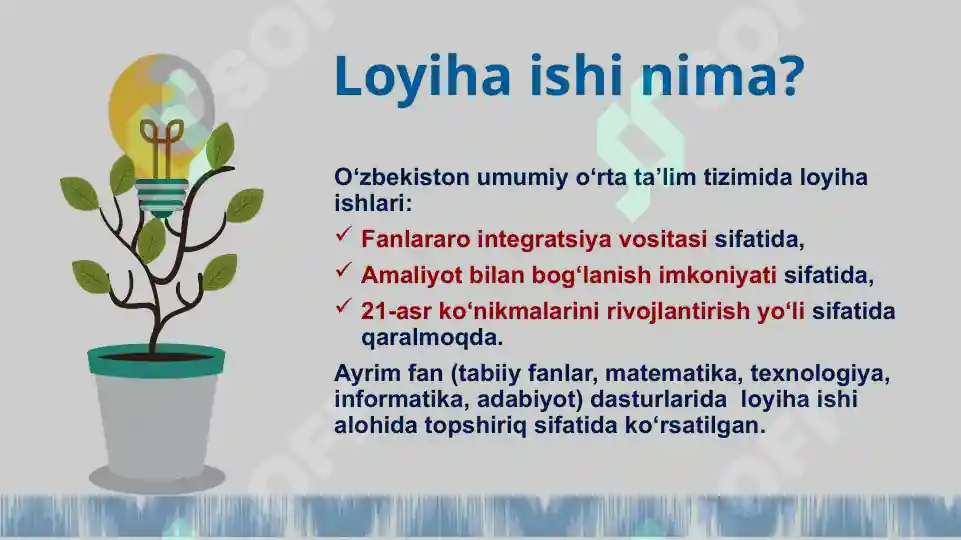 Loyiha ishi nima?

O‘zbekiston umumiy o‘rta ta’lim tizimida loyiha ishlari:

✓ Fanlararo integratsiya vositasi sifatida,
✓ Amaliyot bilan bog‘lanish imkoniyati sifatida,
✓ 21-asr ko‘nikmalarini rivojlantirish yo‘li sifatida qaralmoqda.

Ayrim fan (tabiiy fanlar, matematika, texnologiya, informatika, adabiyot) dasturlarida loyiha ishi alohida topshiriq sifatida ko‘rsatilgan.